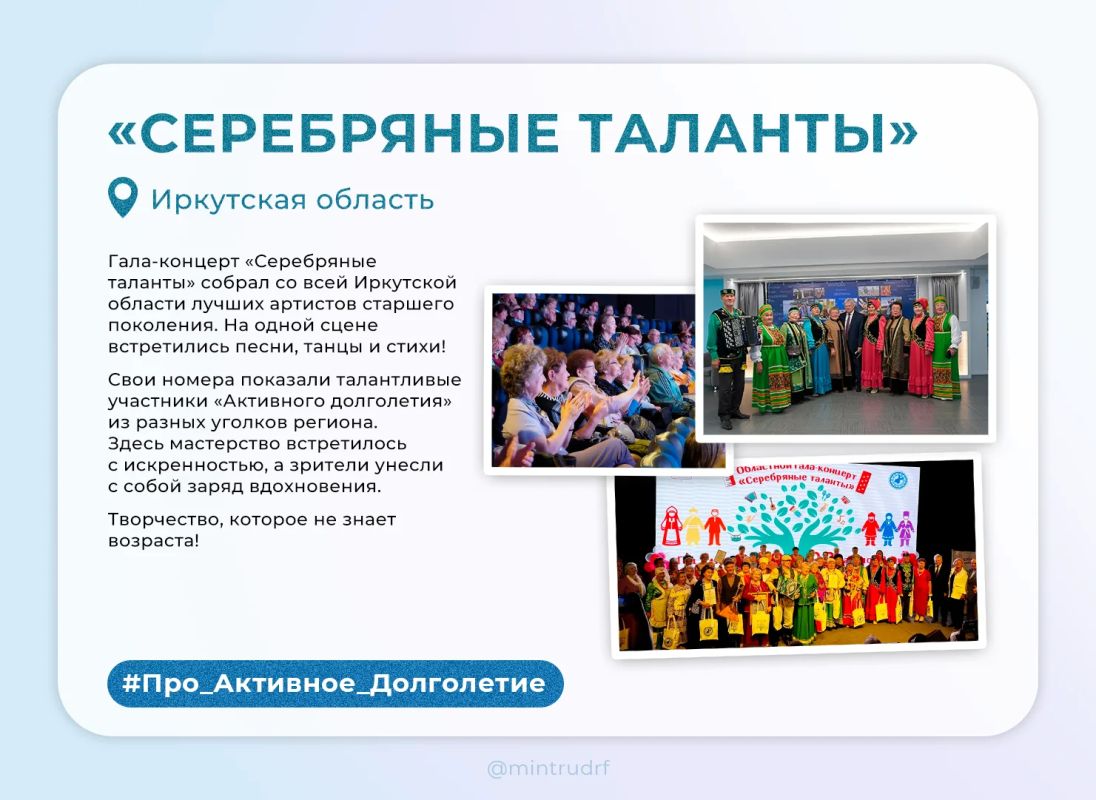 «СЕРЕБРЯНЫЕ ТАЛАНТЫ»

Иркутская область

Гала-концерт «Серебряные таланты» собрал со всей Иркутской области лучших артистов старшего поколения. На одной сцене встретились песни, танцы и стихи!

Свои номера показали талантливые участники «Активного долголетия» из разных уголков региона. Здесь мастерство встретилось с искренностью, а зрители унесли с собой заряд вдохновения.

Творчество, которое не знает возраста!

Областной гала-концерт «Серебряные таланты»

#Про_Активное_Долголетие

@mintrudrf